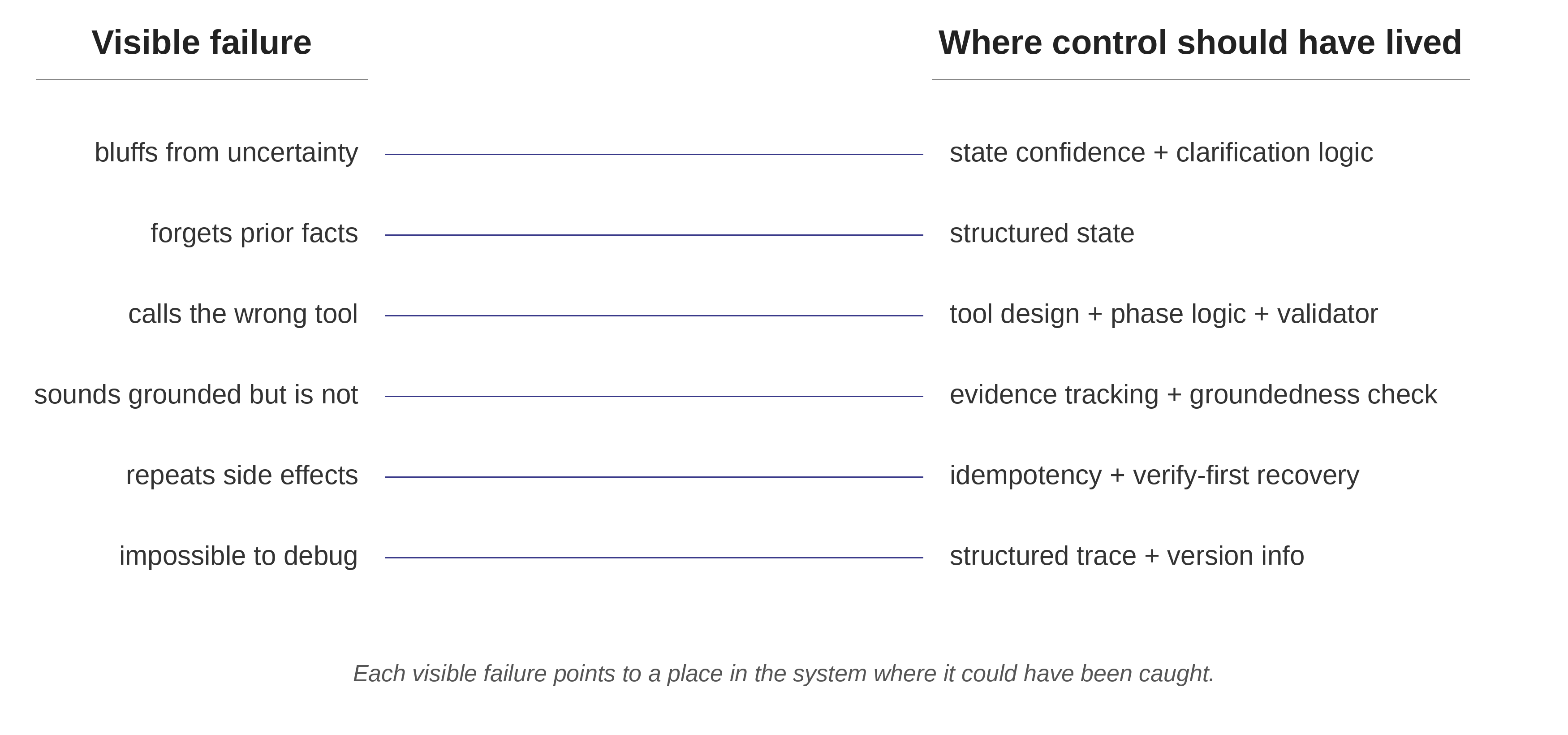 | Visible failure | Where control should have lived |
|---|---|
| bluffs from uncertainty | state confidence + clarification logic |
| forgets prior facts | structured state |
| calls the wrong tool | tool design + phase logic + validator |
| sounds grounded but is not | evidence tracking + groundedness check |
| repeats side effects | idempotency + verify-first recovery |
| impossible to debug | structured trace + version info |

Each visible failure points to a place in the system where it could have been caught.